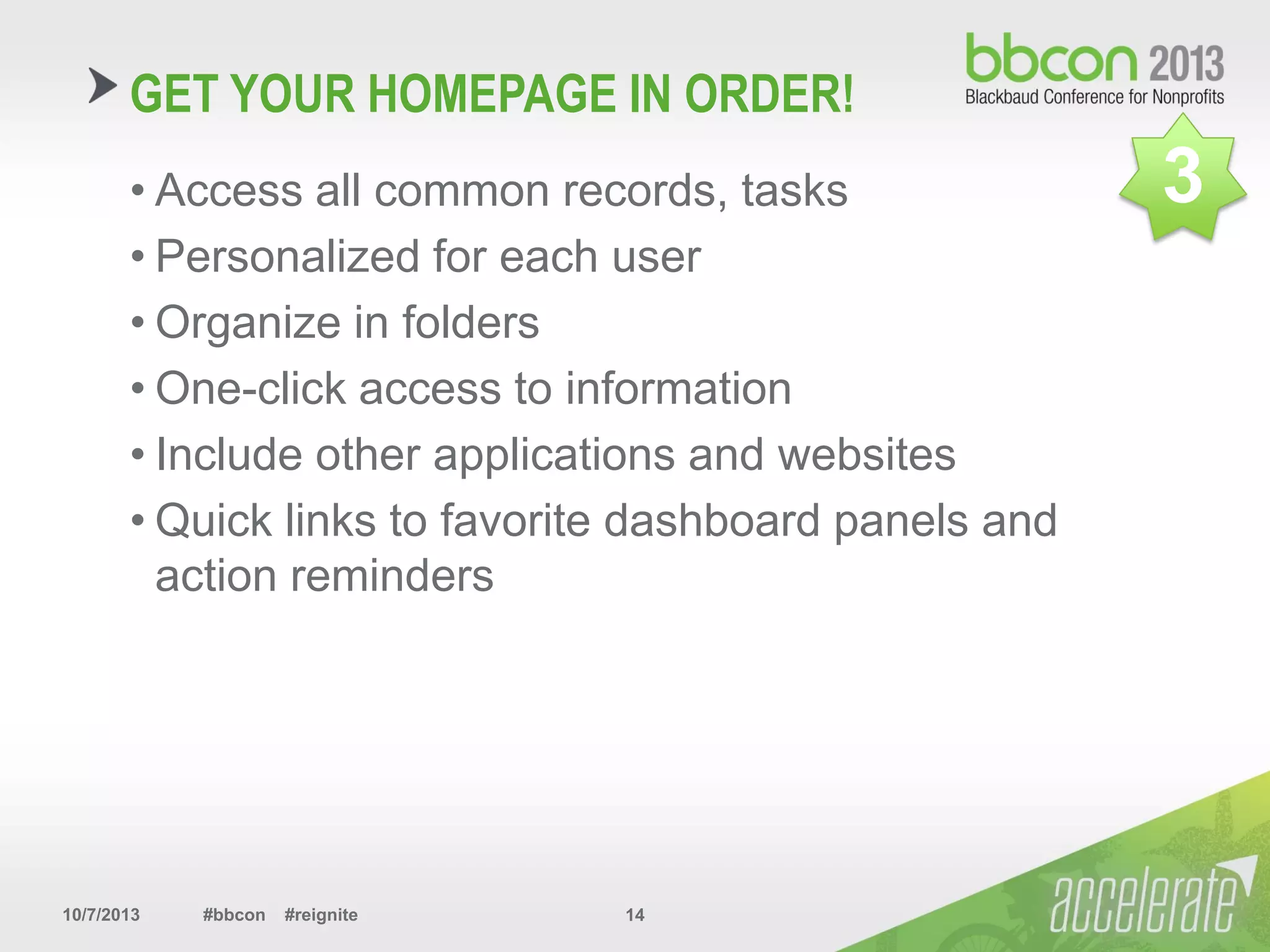 GET YOUR HOMEPAGE IN ORDER!

bbcon 2013
Blackbaud Conference for Nonprofits

3

• Access all common records, tasks
• Personalized for each user
• Organize in folders
• One-click access to information
• Include other applications and websites
• Quick links to favorite dashboard panels and action reminders

10/7/2013 #bbcon #reignite 14

accelerate